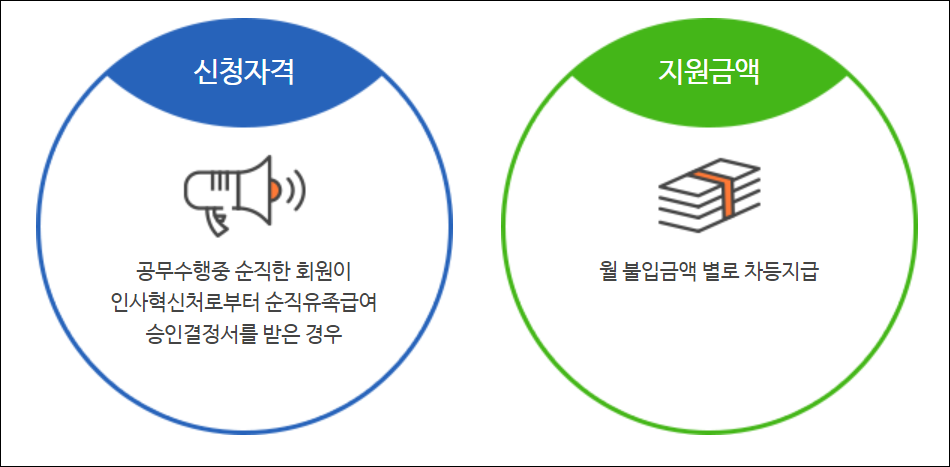 신청자격

공무수행중 순직한 회원이 인사혁신처로부터 순직유족급여 승인결정서를 받은 경우

지원금액

월 불입금액 별로 차등지급